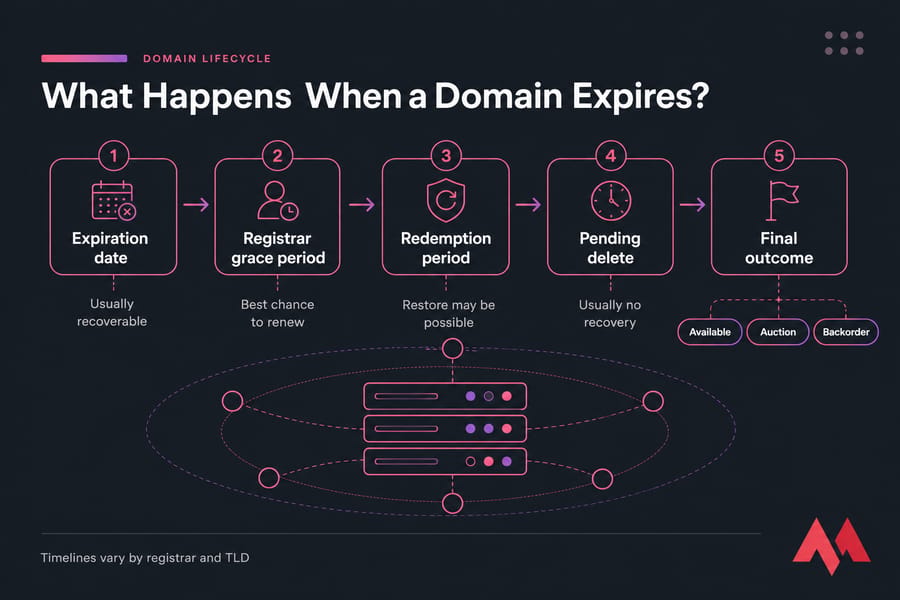 DOMAIN LIFECYCLE

What Happens When a Domain Expires?

1
Expiration date
Usually recoverable

2
Registrar grace period
Best chance to renew

3
Redemption period
Restore may be possible

4
Pending delete
Usually no recovery

5
Final outcome
Available
Auction
Backorder

Timelines vary by registrar and TLD